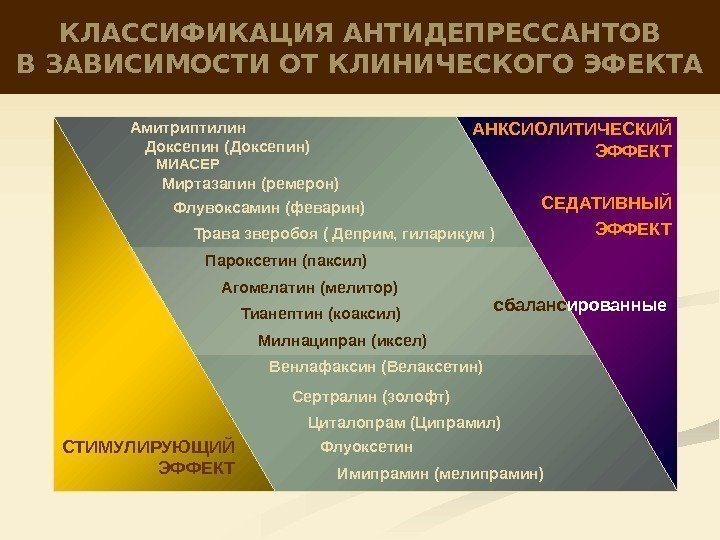 КЛАССИФИКАЦИЯ АНТИДЕПРЕССАНТОВ В ЗАВИСИМОСТИ ОТ КЛИНИЧЕСКОГО ЭФЕКТА

Амитриптилин
Доксепин (Доксепин)
МИАСЕР
Миртазапин (ремерон)
Флувоксамин (феварин)
Трава зверобоя ( Деприм, гиларикум )
Пароксетин (паксил)
Агомелатин (мелитор)
Тианептин (коаксил)
Милнаципран (иксел)
Венлафаксин (Велаксетин)
Сертралин (золофт)
Циталопрам (Ципрамил)
Флуоксетин
Имипрамин (мелипрамин)

АНКСИОЛИТИЧЕСКИЙ ЭФФЕКТ

СЕДАТИВНЫЙ ЭФФЕКТ

сбалансированные

СТИМУЛИРУЮЩИЙ ЭФФЕКТ